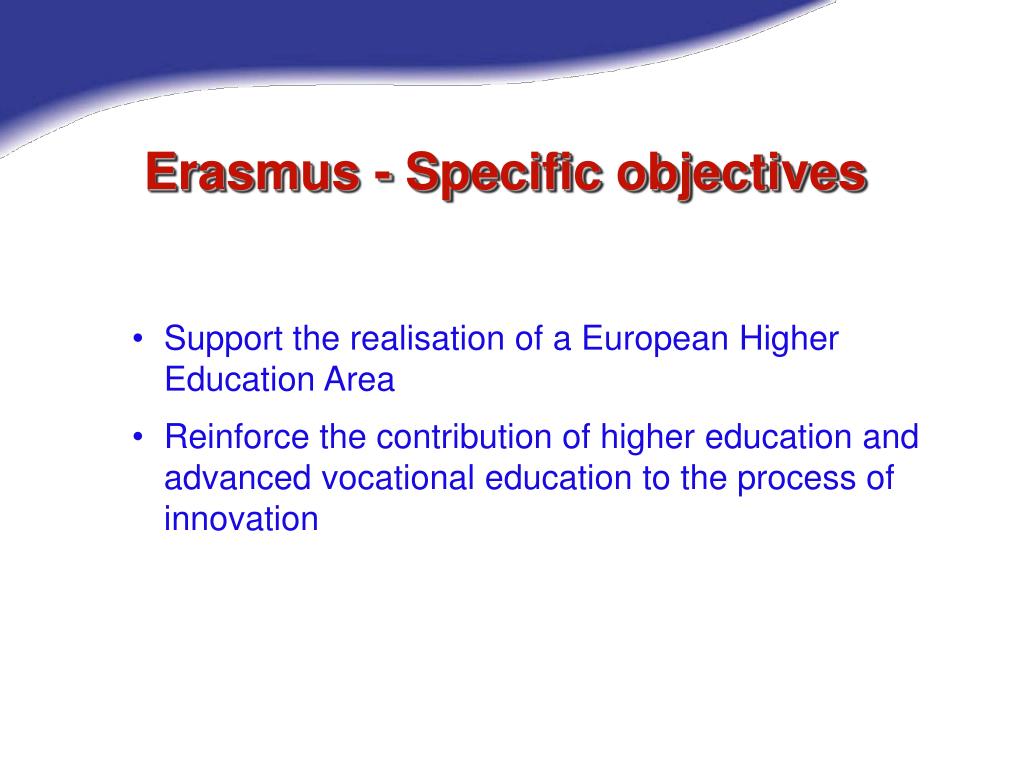 Erasmus - Specific objectives

• Support the realisation of a European Higher Education Area

• Reinforce the contribution of higher education and advanced vocational education to the process of innovation